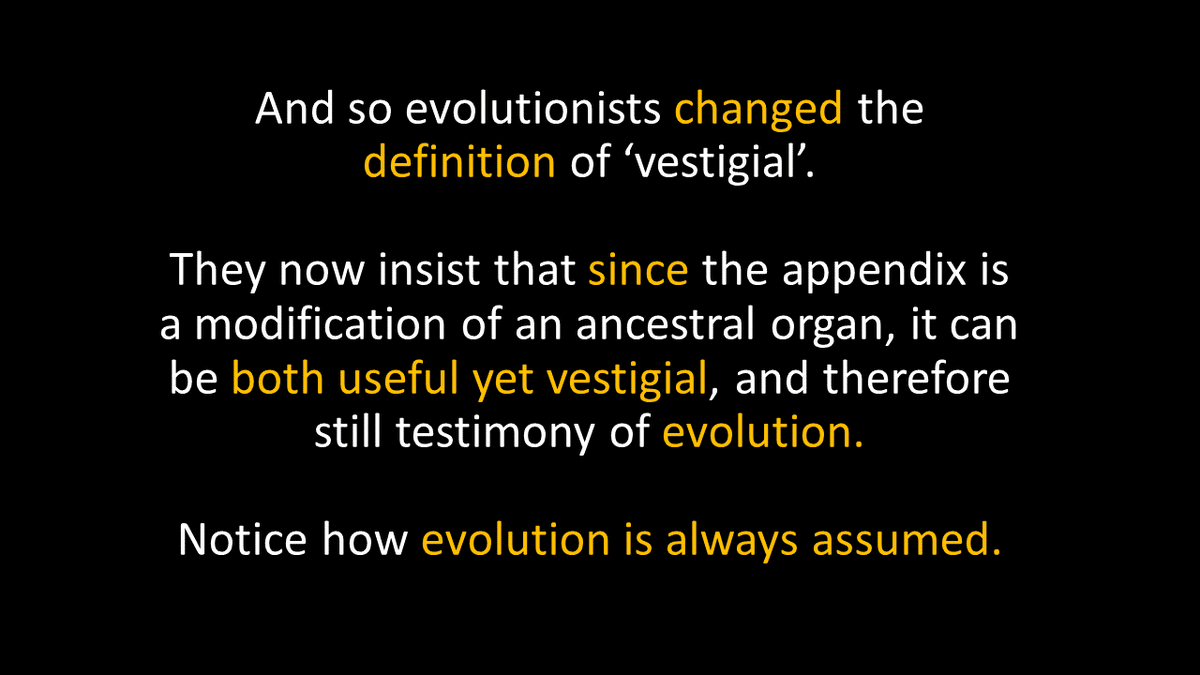 And so evolutionists changed the definition of ‘vestigial’.

They now insist that since the appendix is a modification of an ancestral organ, it can be both useful yet vestigial, and therefore still testimony of evolution.

Notice how evolution is always assumed.